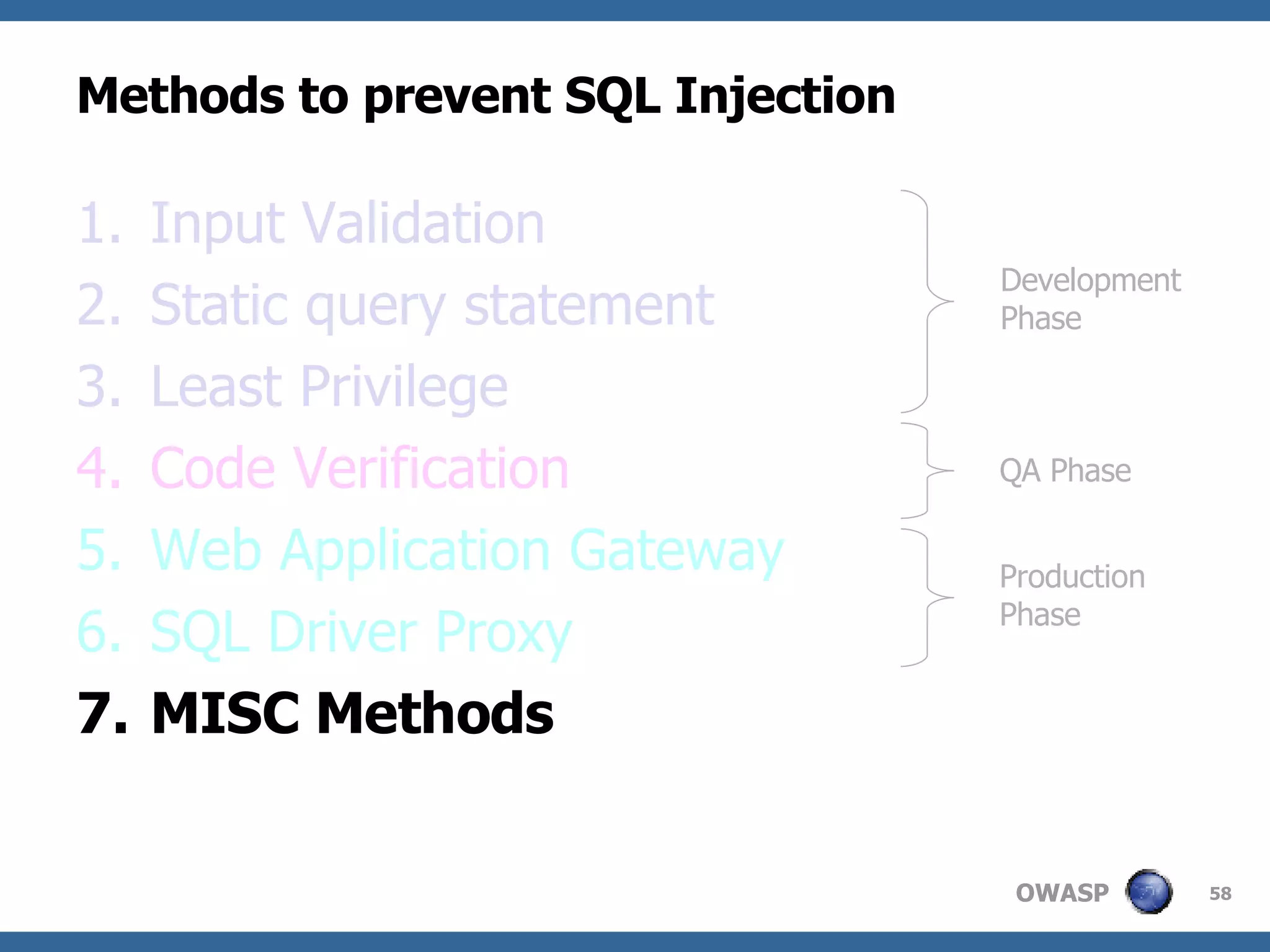 Methods to prevent SQL Injection

1. Input Validation
2. Static query statement
3. Least Privilege
4. Code Verification
5. Web Application Gateway
6. SQL Driver Proxy
7. MISC Methods

Development Phase

QA Phase

Production Phase

OWASP

58